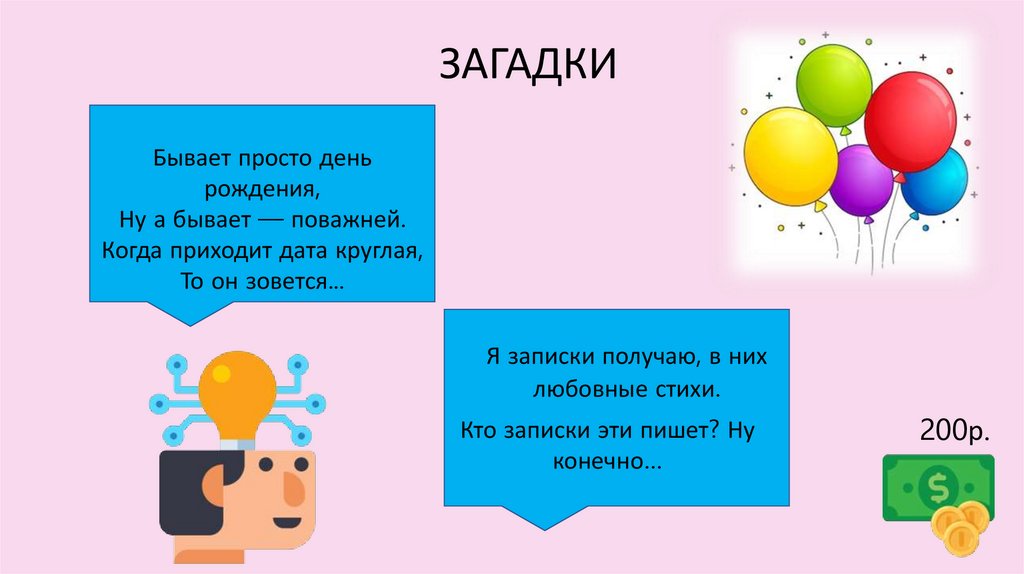 ЗАГАДКИ

Бывает просто день рождения,
Ну а бывает — поважней.
Когда приходит дата круглая,
То он зовется…

Я записки получаю, в них любовные стихи.
Кто записки эти пишет? Ну конечно...

200р.

$